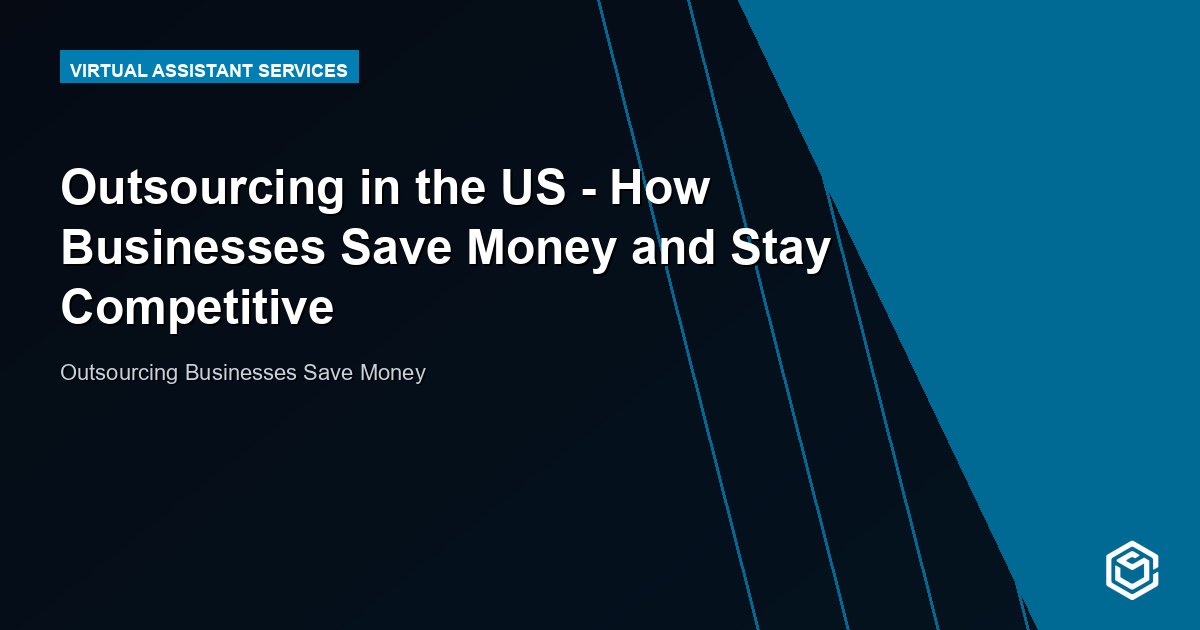 VIRTUAL ASSISTANT SERVICES

Outsourcing in the US - How Businesses Save Money and Stay Competitive

Outsourcing Businesses Save Money